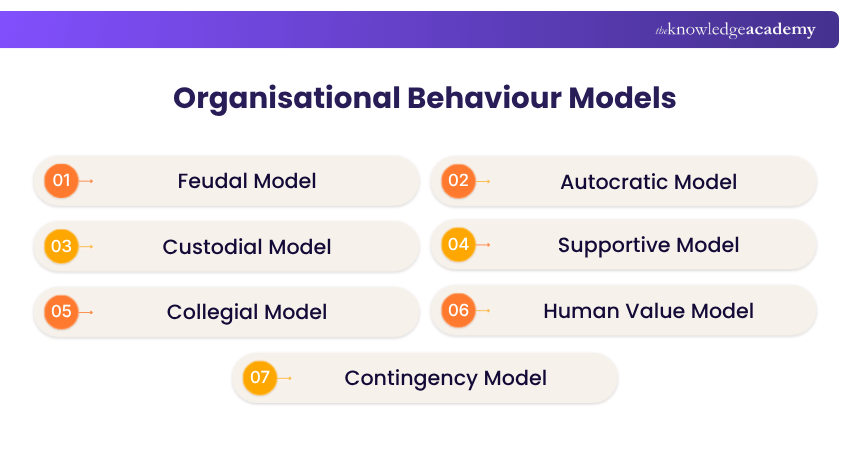 theknowledgeacademy

Organisational Behaviour Models

01 Feudal Model

02 Autocratic Model

03 Custodial Model

04 Supportive Model

05 Collegial Model

06 Human Value Model

07 Contingency Model